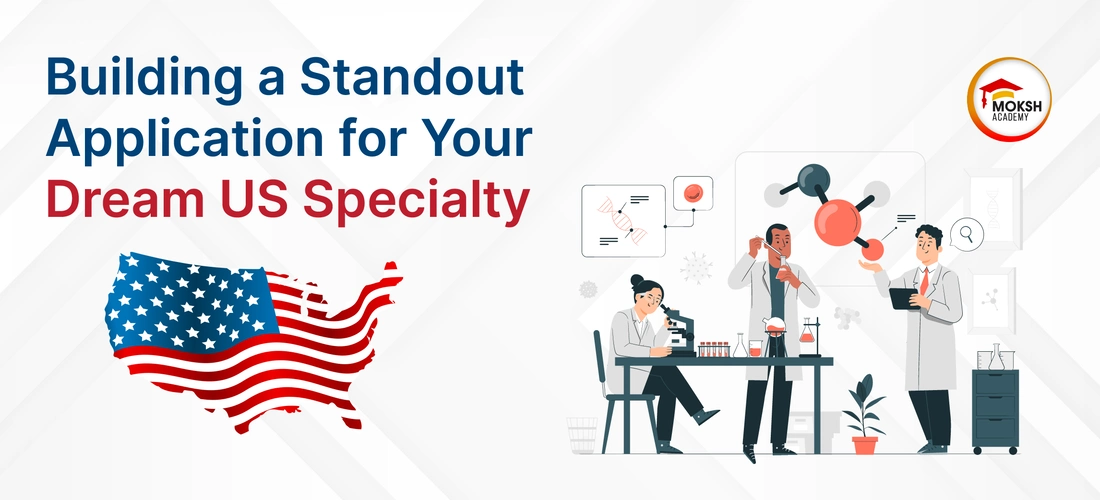 Building a Standout Application for Your Dream US Specialty

MOKSH ACADEMY